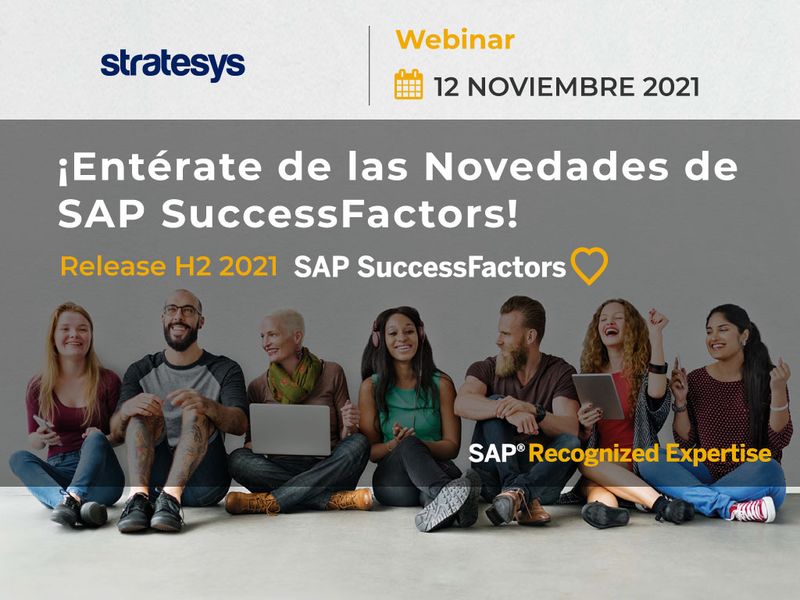 stratesys

Webinar
12 NOVIEMBRE 2021

¡Entérate de las Novedades de SAP SuccessFactors!

Release H2 2021 SAP SuccessFactors

SAP® Recognized Expertise